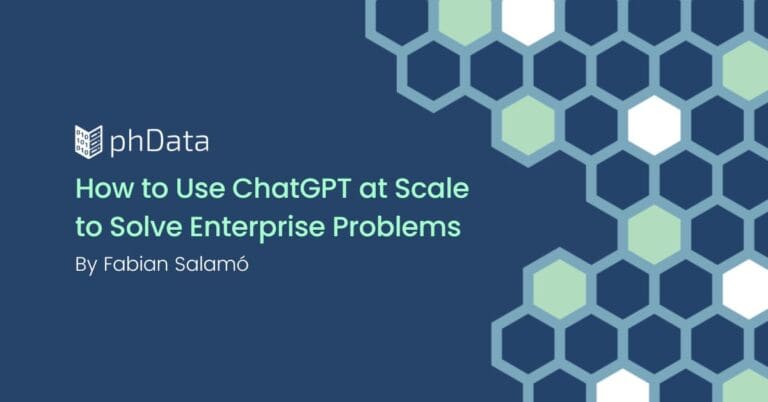 phData

How to Use ChatGPT at Scale to Solve Enterprise Problems

By Fabian Salamó